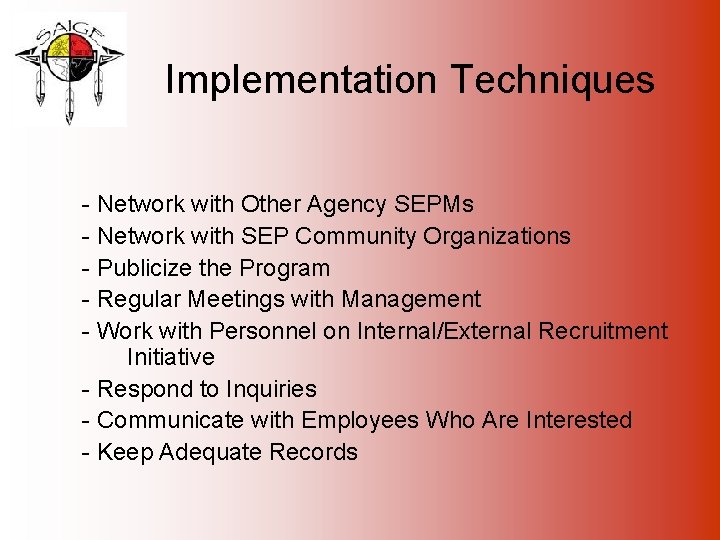 SAIGE

Implementation Techniques

- Network with Other Agency SEPMs
- Network with SEP Community Organizations
- Publicize the Program
- Regular Meetings with Management
- Work with Personnel on Internal/External Recruitment Initiative
- Respond to Inquiries
- Communicate with Employees Who Are Interested
- Keep Adequate Records